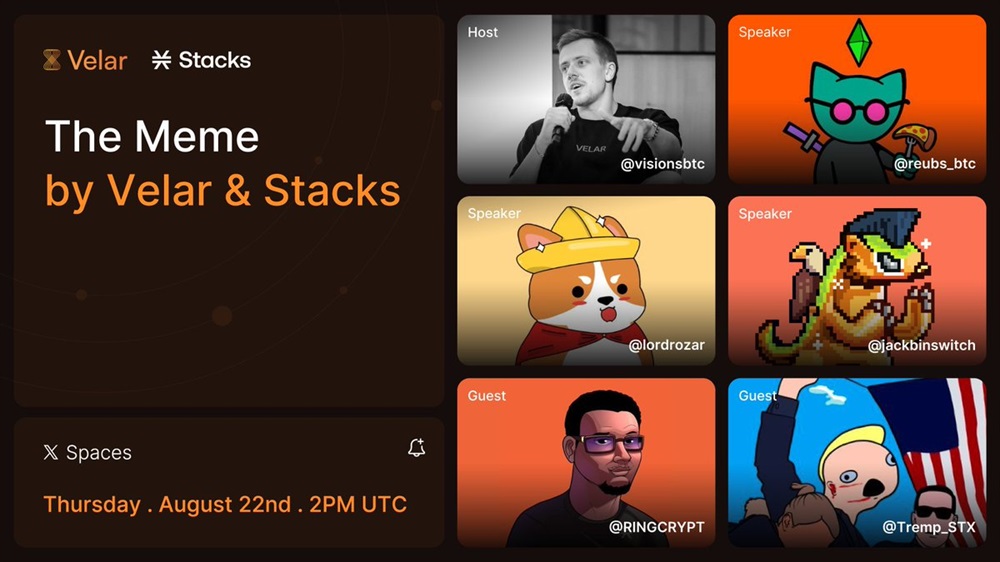 Velar Stacks

The Meme
by Velar & Stacks

X Spaces

Thursday . August 22nd . 2PM UTC

Host
VELAR
@visionsbtc

Speaker
@reubs_btc

Speaker
@lordrozar

Speaker
@jackbinswitch

Guest
@RINGCRYPT

Guest
@Tremp_STX